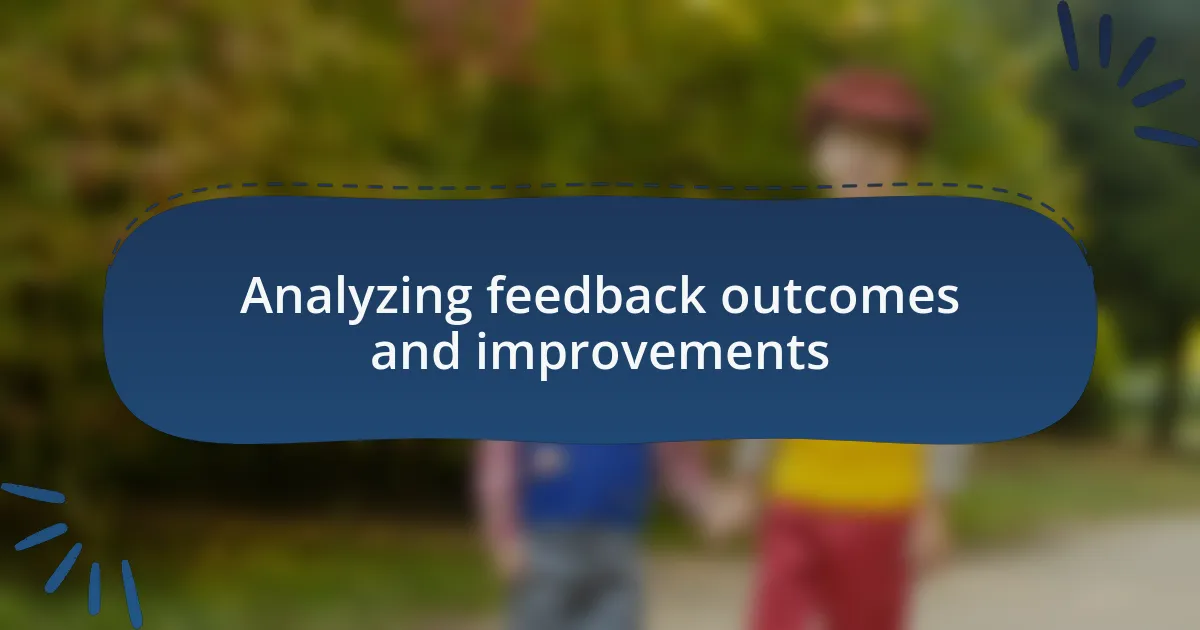 Analyzing feedback outcomes and improvements